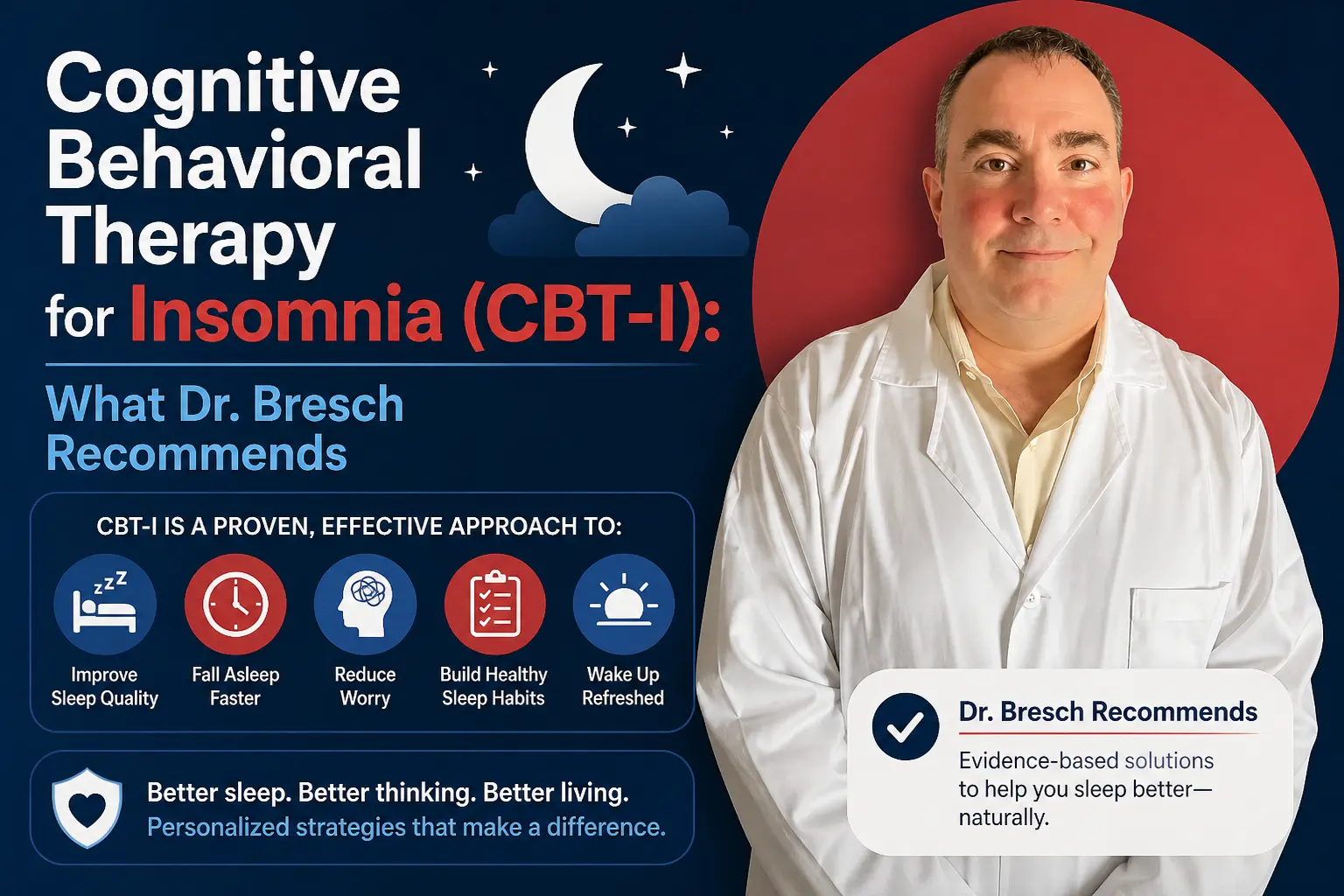 Cognitive Behavioral Therapy for Insomnia (CBT-I):

What Dr. Bresch Recommends

CBT-I IS A PROVEN, EFFECTIVE APPROACH TO:

zzz

Improve Sleep Quality

Fall Asleep Faster

Reduce Worry

Build Healthy Sleep Habits

Wake Up Refreshed

Better sleep. Better thinking. Better living.
Personalized strategies that make a difference.

Dr. Bresch Recommends

Evidence-based solutions to help you sleep better—naturally.